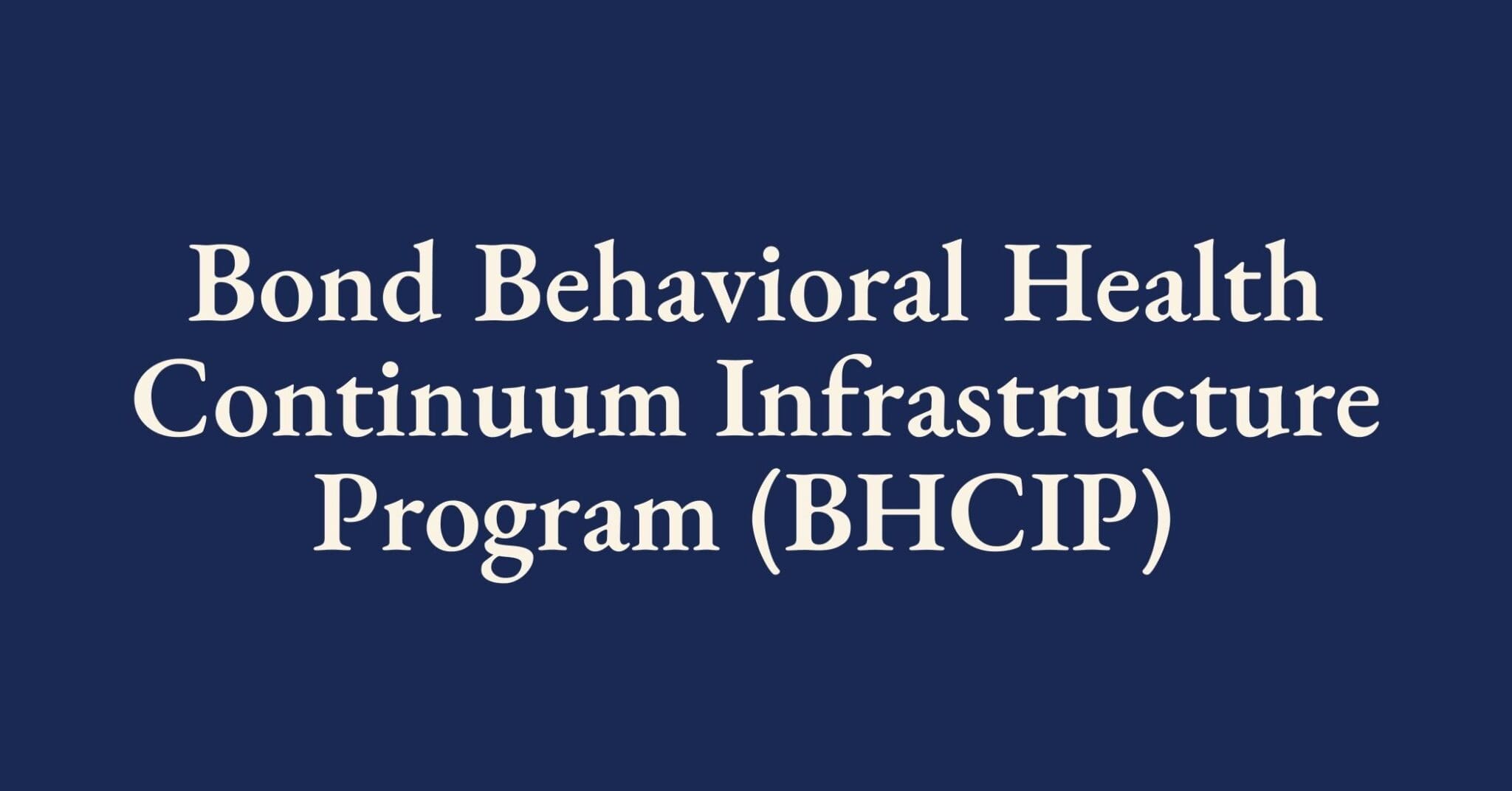 Bond Behavioral Health Continuum Infrastructure Program (BHCIP)